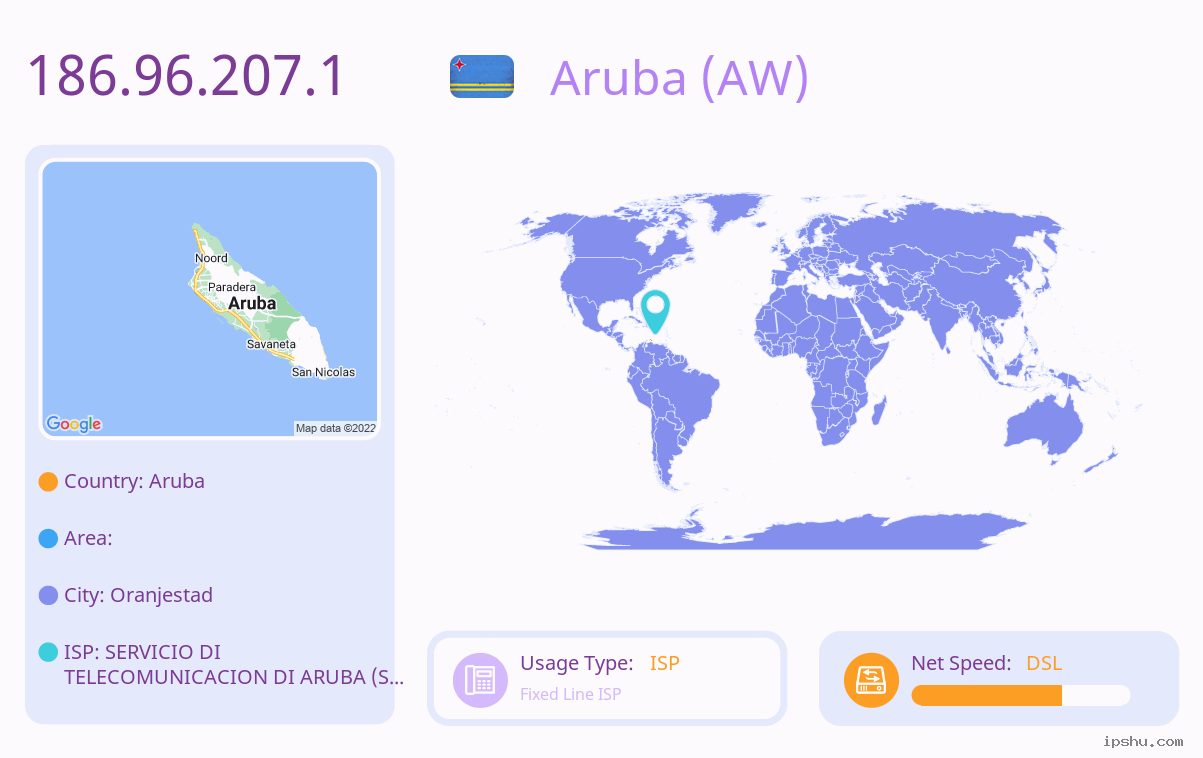 186.96.207.1

Aruba (AW)

Noord
Paradera
Aruba
Savaneta
San Nicolas
Google
Map data ©2022

Country: Aruba

Area:

City: Oranjestad

ISP: SERVICIO DI TELECOMUNICACION DI ARUBA (S...

Usage Type: ISP
Fixed Line ISP

Net Speed: DSL

ipshu.com